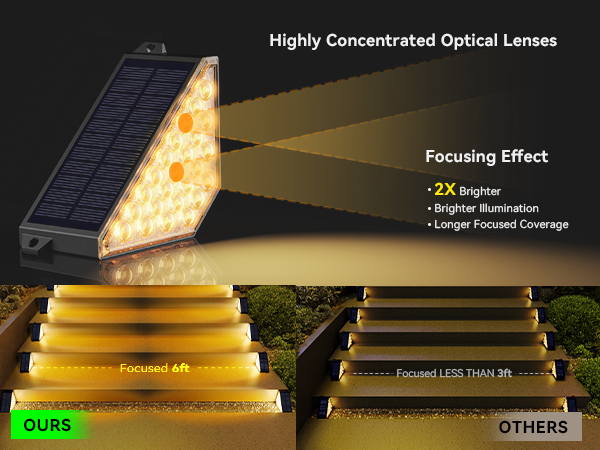 Highly Concentrated Optical Lenses

Focusing Effect

• 2X Brighter
• Brighter Illumination
• Longer Focused Coverage

Focused 6ft

OURS

Focused LESS THAN 3ft

OTHERS